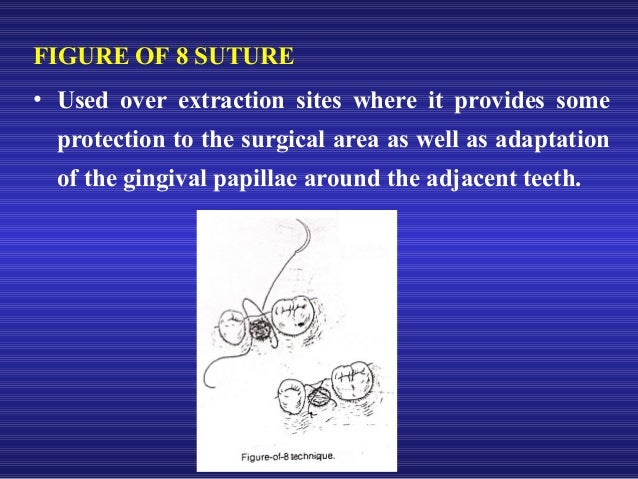 FIGURE OF 8 SUTURE

• Used over extraction sites where it provides some protection to the surgical area as well as adaptation of the gingival papillae around the adjacent teeth.

Figure-of-8 technique.